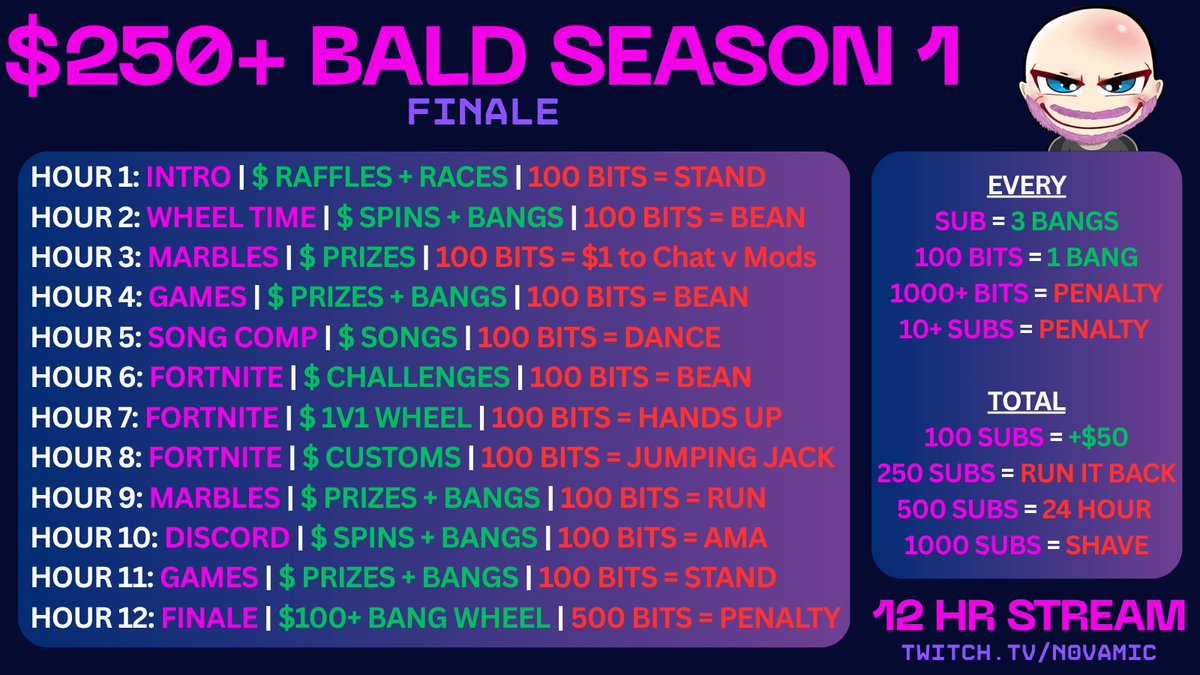 $250+ BALD SEASON 1

FINALE

HOUR 1: INTRO | $ RAFFLES + RACES | 100 BITS = STAND
HOUR 2: WHEEL TIME | $ SPINS + BANGS | 100 BITS = BEAN
HOUR 3: MARBLES | $ PRIZES | 100 BITS = $1 to Chat v Mods
HOUR 4: GAMES | $ PRIZES + BANGS | 100 BITS = BEAN
HOUR 5: SONG COMP | $ SONGS | 100 BITS = DANCE
HOUR 6: FORTNITE | $ CHALLENGES | 100 BITS = BEAN
HOUR 7: FORTNITE | $ 1V1 WHEEL | 100 BITS = HANDS UP
HOUR 8: FORTNITE | $ CUSTOMS | 100 BITS = JUMPING JACK
HOUR 9: MARBLES | $ PRIZES + BANGS | 100 BITS = RUN
HOUR 10: DISCORD | $ SPINS + BANGS | 100 BITS = AMA
HOUR 11: GAMES | $ PRIZES + BANGS | 100 BITS = STAND
HOUR 12: FINALE | $100+ BANG WHEEL | 500 BITS = PENALTY

EVERY
SUB = 3 BANGS
100 BITS = 1 BANG
1000+ BITS = PENALTY
10+ SUBS = PENALTY

TOTAL
100 SUBS = +$50
250 SUBS = RUN IT BACK
500 SUBS = 24 HOUR
1000 SUBS = SHAVE

12 HR STREAM
TWITCH.TV/NOVAMIC